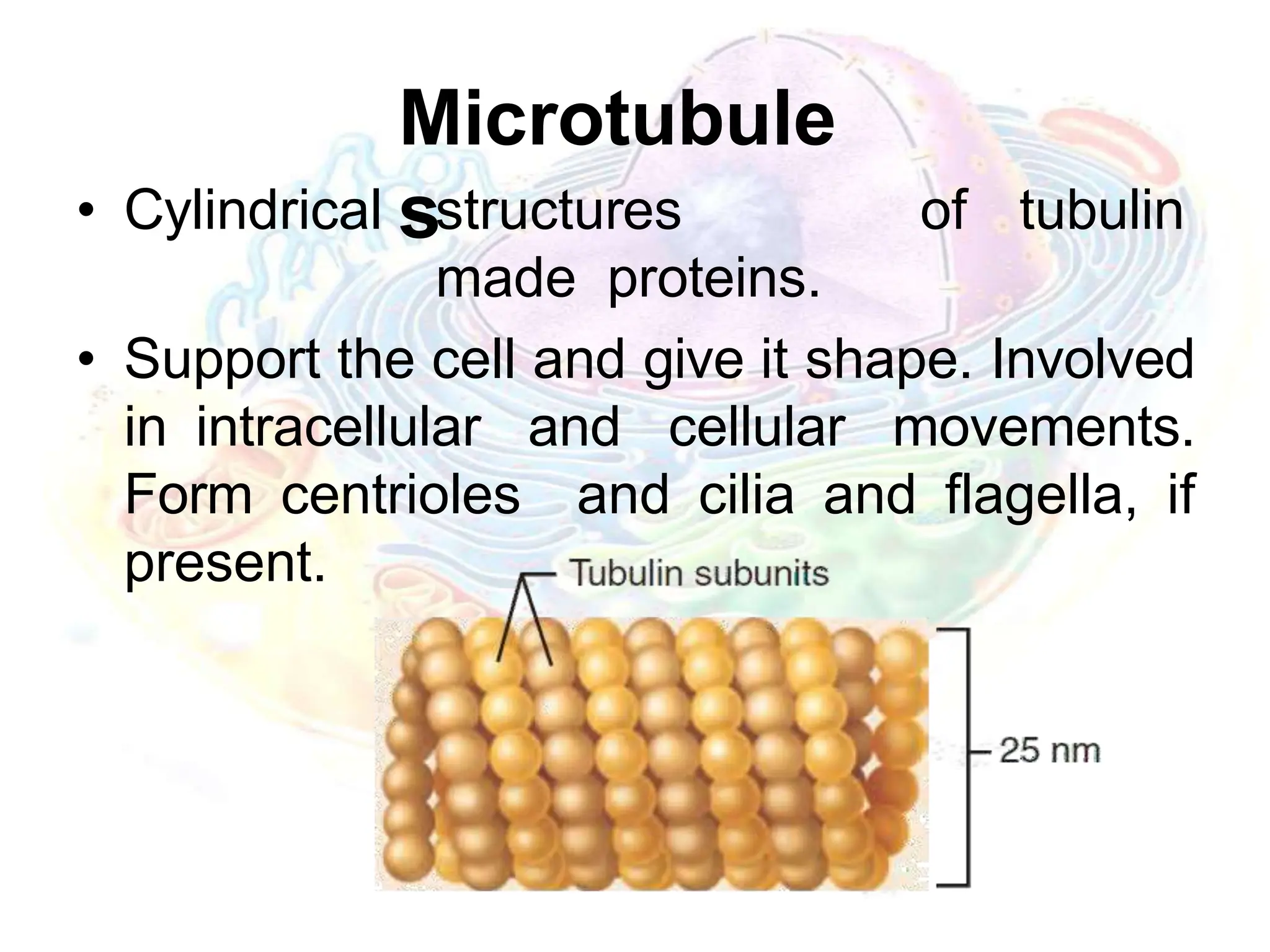 Microtubule
s

• Cylindrical structures of tubulin made proteins.

• Support the cell and give it shape. Involved in intracellular and cellular movements. Form centrioles and cilia and flagella, if present.

Tubulin subunits

25 nm